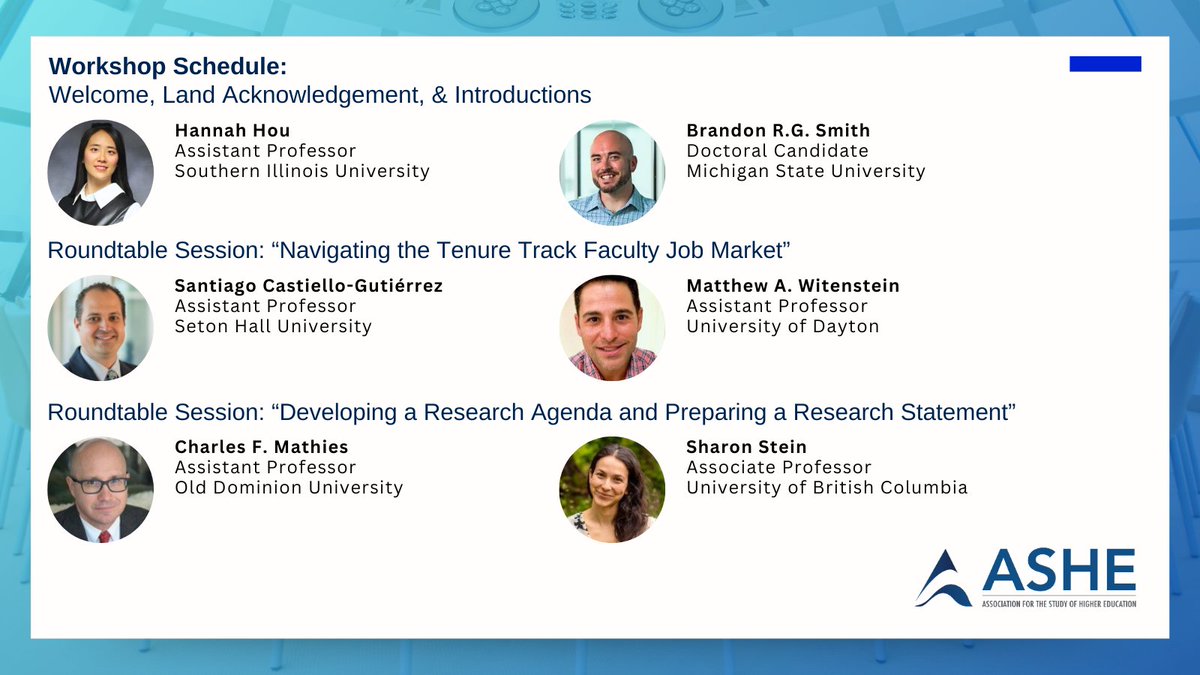 Workshop Schedule:
Welcome, Land Acknowledgement, & Introductions

Hannah Hou
Assistant Professor
Southern Illinois University

Brandon R.G. Smith
Doctoral Candidate
Michigan State University

Roundtable Session: “Navigating the Tenure Track Faculty Job Market”

Santiago Castiello-Gutiérrez
Assistant Professor
Seton Hall University

Matthew A. Witenstein
Assistant Professor
University of Dayton

Roundtable Session: “Developing a Research Agenda and Preparing a Research Statement”

Charles F. Mathies
Assistant Professor
Old Dominion University

Sharon Stein
Associate Professor
University of British Columbia

ASHE
ASSOCIATION FOR THE STUDY OF HIGHER EDUCATION